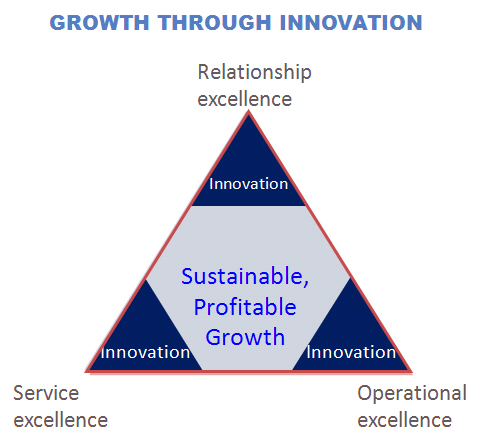 GROWTH THROUGH INNOVATION

Relationship excellence

Innovation

Sustainable, Profitable Growth

Innovation

Innovation

Service excellence

Operational excellence